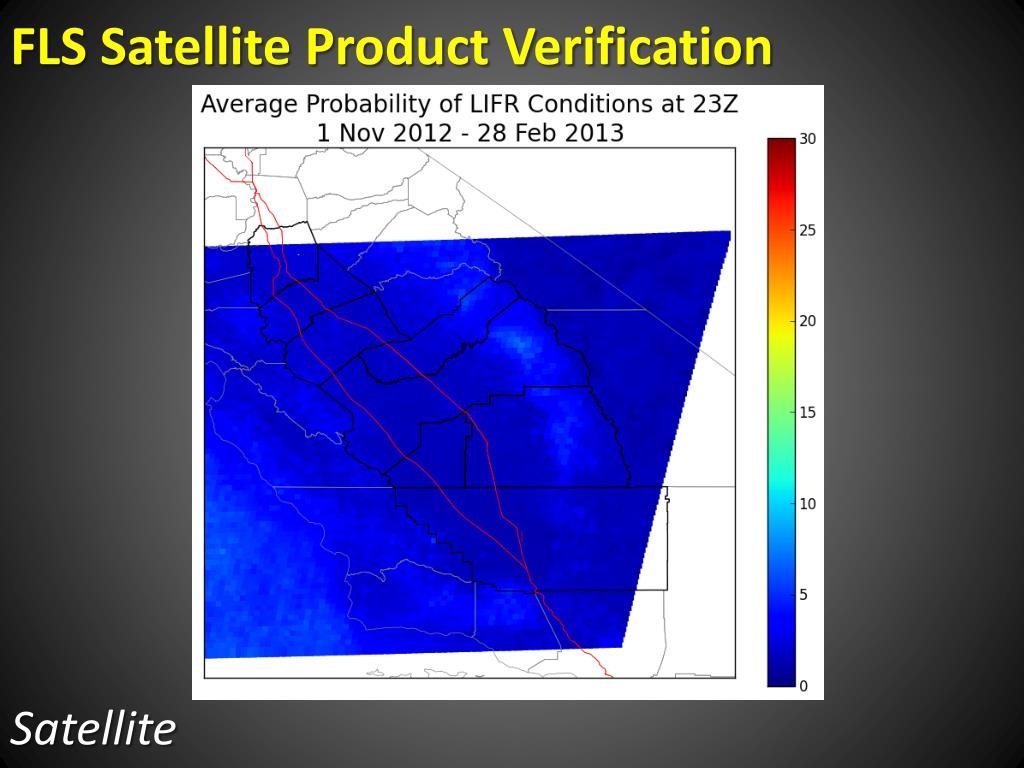 FLS Satellite Product Verification

Average Probability of LIFR Conditions at 23Z
1 Nov 2012 - 28 Feb 2013

30
25
20
15
10
5
0

Satellite